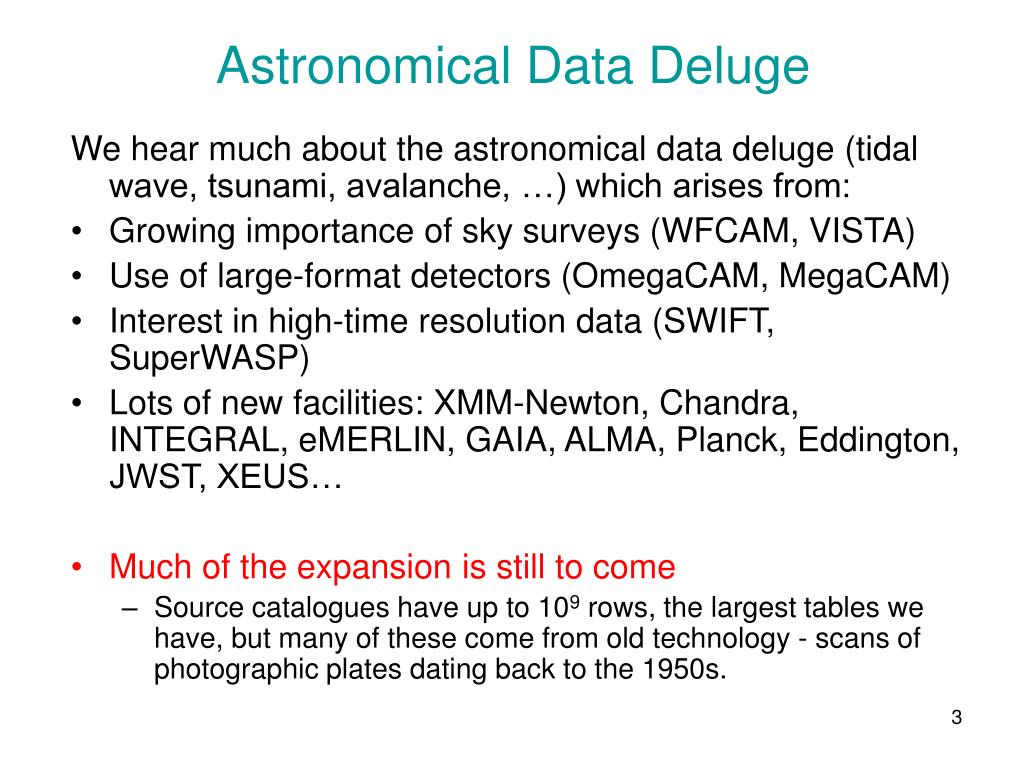 Astronomical Data Deluge

We hear much about the astronomical data deluge (tidal wave, tsunami, avalanche, …) which arises from:

• Growing importance of sky surveys (WFCAM, VISTA)
• Use of large-format detectors (OmegaCAM, MegaCAM)
• Interest in high-time resolution data (SWIFT, SuperWASP)
• Lots of new facilities: XMM-Newton, Chandra, INTEGRAL, eMERLIN, GAIA, ALMA, Planck, Eddington, JWST, XEUS…

• Much of the expansion is still to come
– Source catalogues have up to $10^9$ rows, the largest tables we have, but many of these come from old technology - scans of photographic plates dating back to the 1950s.

3